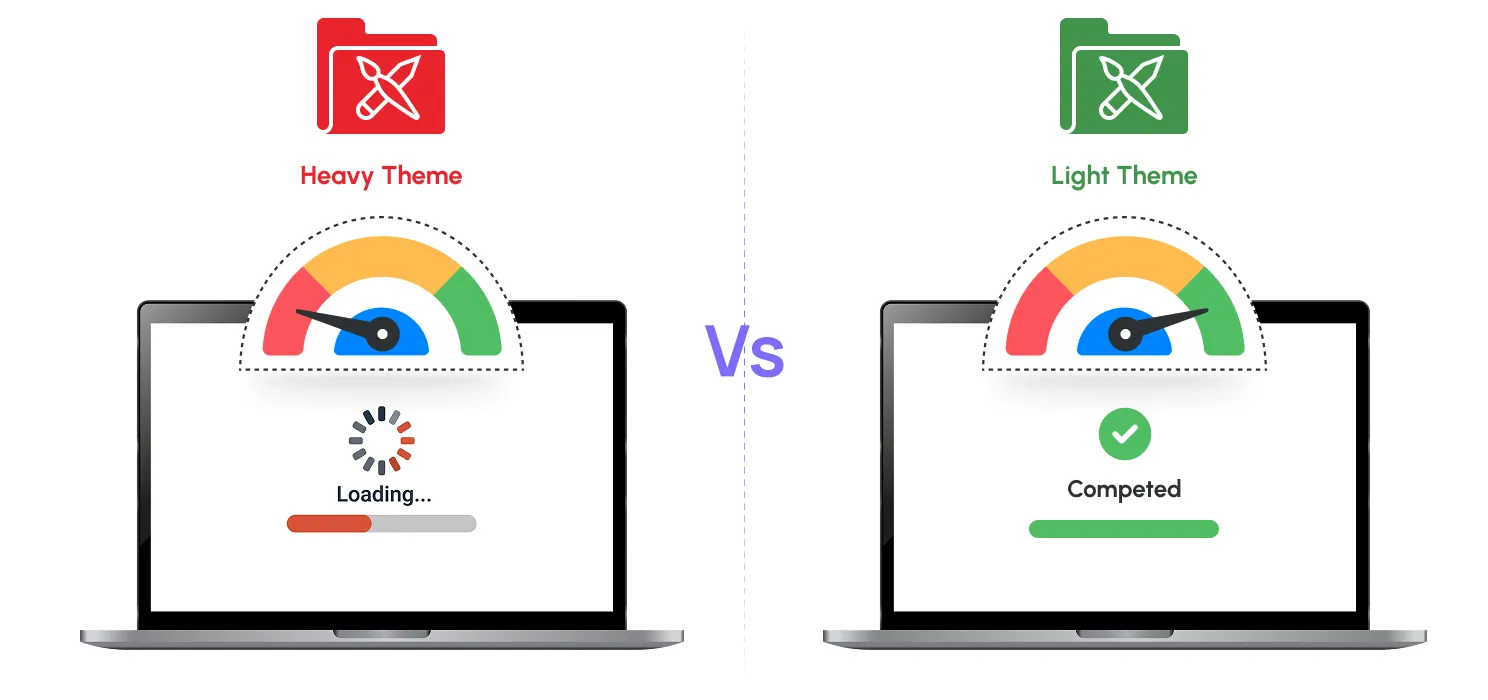 Heavy Theme

Loading...

Vs

Light Theme

Competed